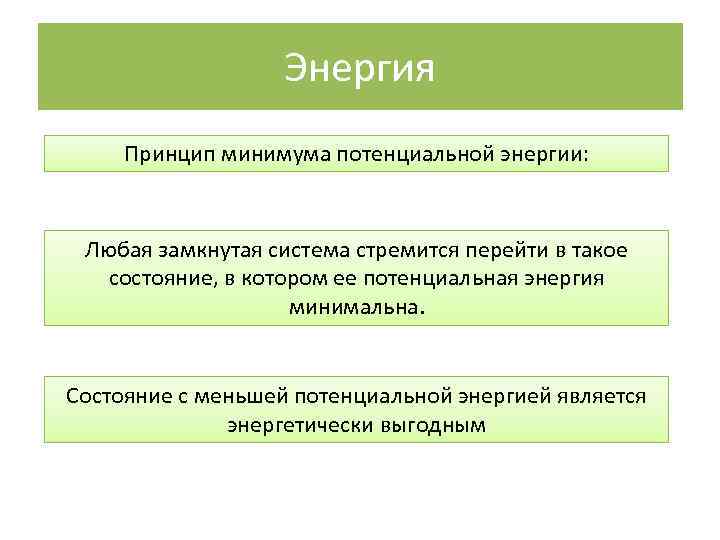 Энергия

Принцип минимума потенциальной энергии:

Любая замкнутая система стремится перейти в такое состояние, в котором ее потенциальная энергия минимальна.

Состояние с меньшей потенциальной энергией является энергетически выгодным